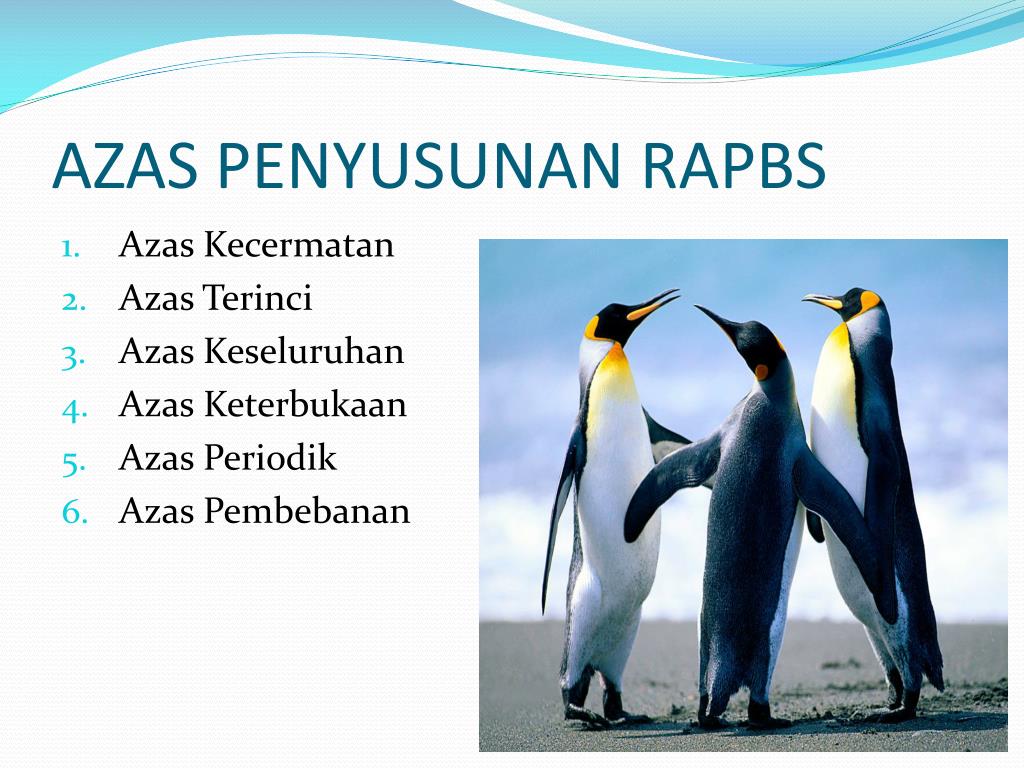 AZAS PENYUSUNAN RAPBS

1. Azas Kecermatan
2. Azas Terinci
3. Azas Keseluruhan
4. Azas Keterbukaan
5. Azas Periodik
6. Azas Pembebanan